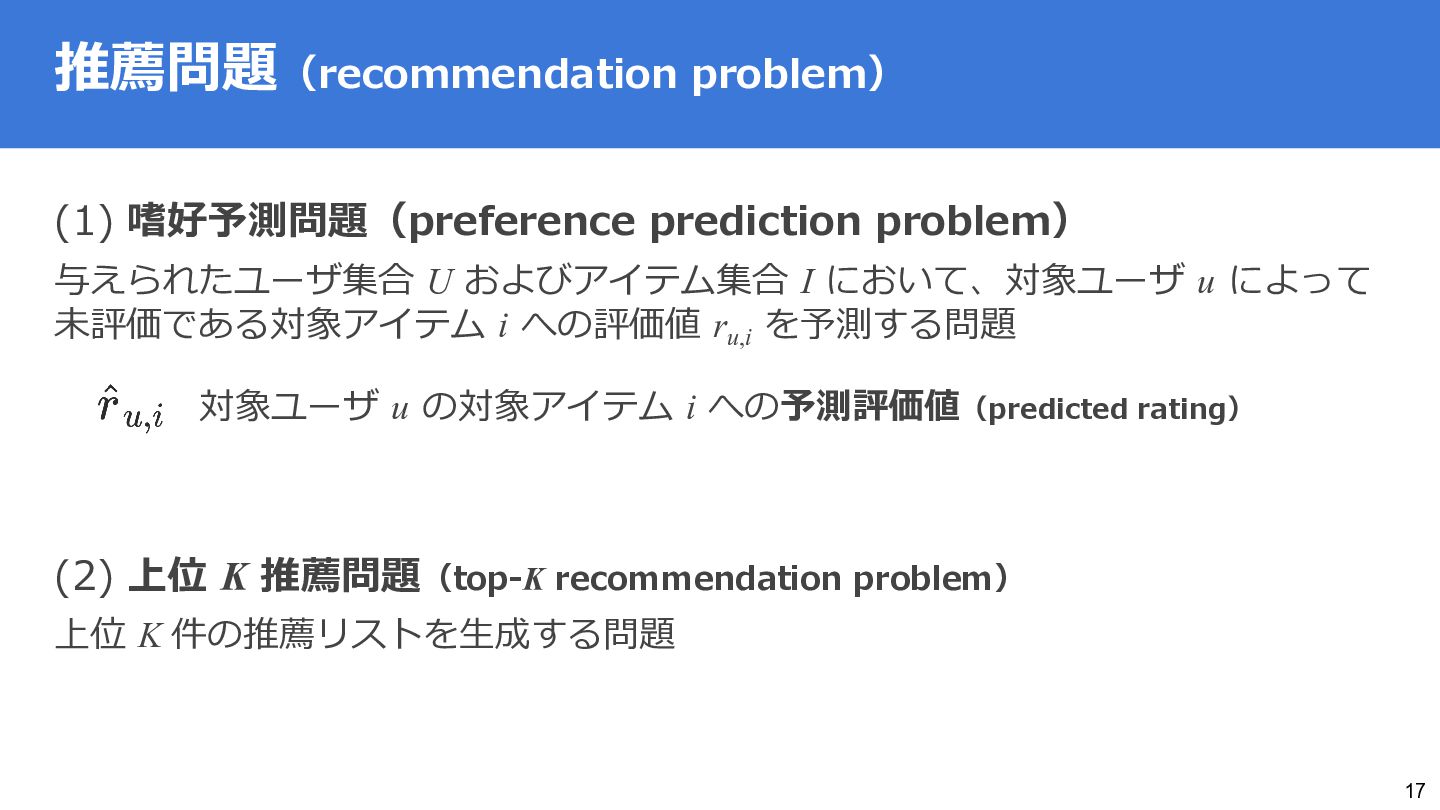 推薦問題（recommendation problem）

(1) 嗜好予測問題（preference prediction problem）

与えられたユーザ集合 $U$ およびアイテム集合 $I$ において、対象ユーザ $u$ によって未評価である対象アイテム $i$ への評価値 $r_{u,i}$ を予測する問題

$\hat{r}_{u,i}$ 対象ユーザ $u$ の対象アイテム $i$ への予測評価値（predicted rating）

(2) 上位 $K$ 推薦問題（top-$K$ recommendation problem）

上位 $K$ 件の推薦リストを生成する問題

17